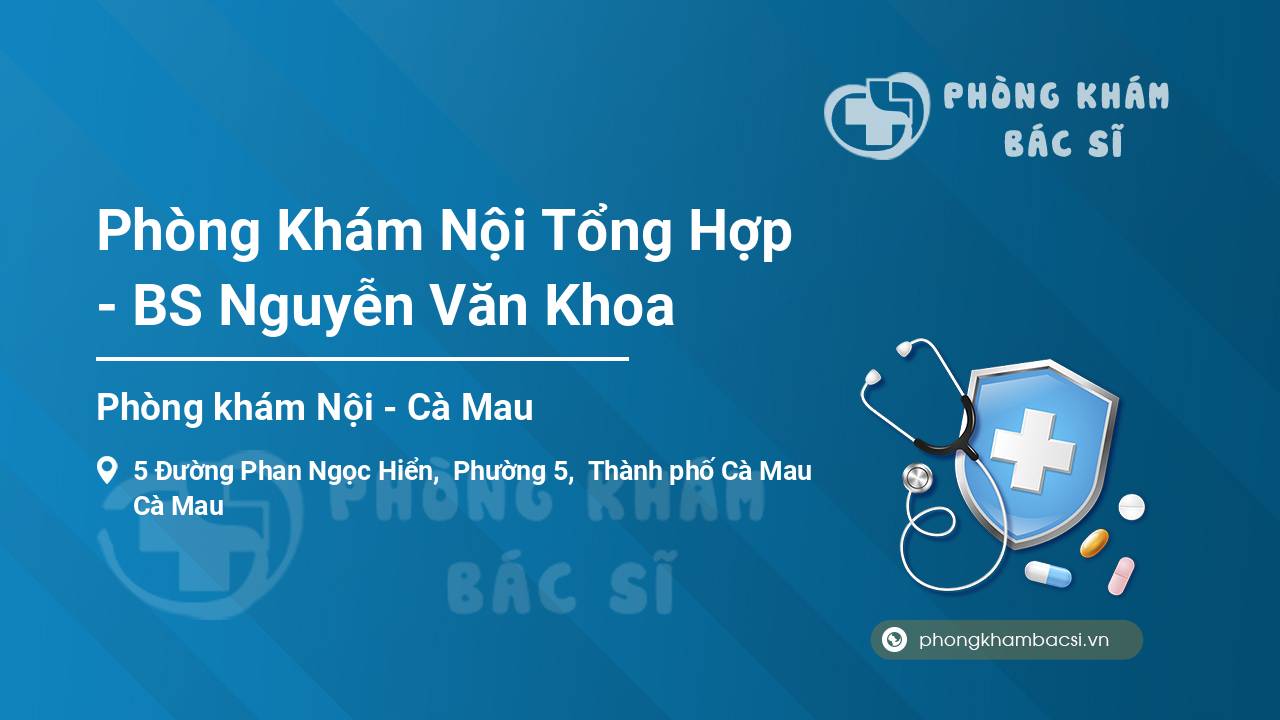 PHÒNG KHÁM
BÁC SĨ

Phòng Khám Nội Tổng Hợp - BS Nguyễn Văn Khoa

Phòng khám Nội - Cà Mau

5 Đường Phan Ngọc Hiển, Phường 5, Thành phố Cà Mau
Cà Mau

PHÒNG KHÁM
BÁC SĨ

phongkhambacsi.vn